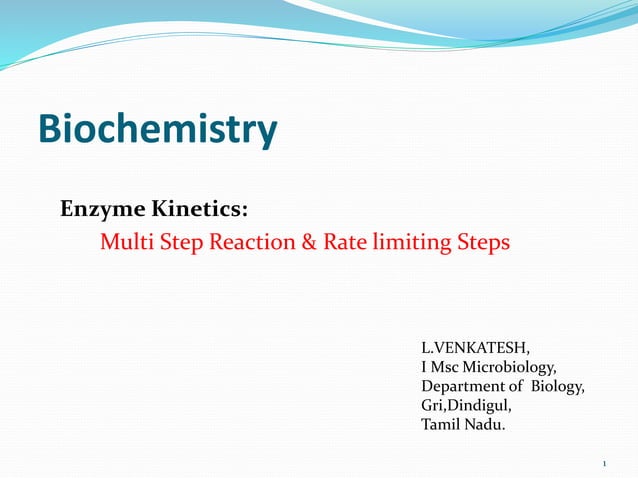 Biochemistry

Enzyme Kinetics:

Multi Step Reaction & Rate limiting Steps

L.VENKATESH,
I Msc Microbiology,
Department of Biology,
Gri,Dindigul,
Tamil Nadu.

1